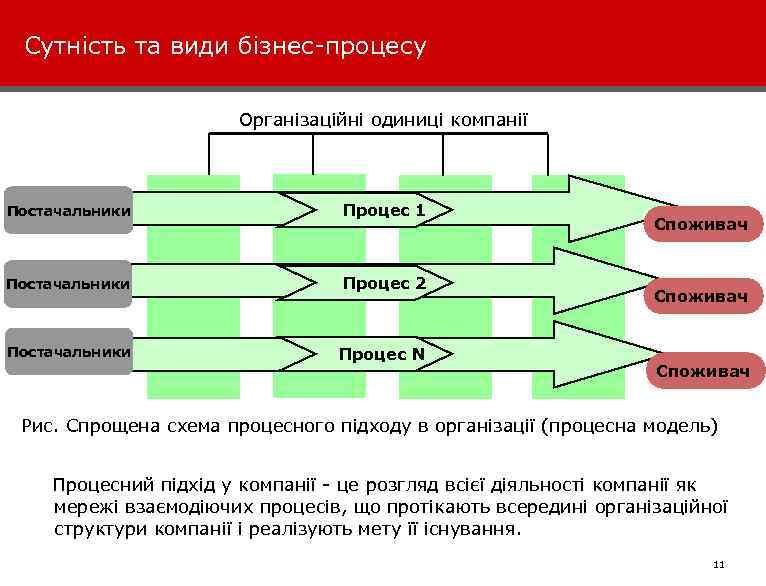 Сутність та види бізнес-процесу

Організаційні одиниці компанії

Постачальники

Процес 1

Споживач

Постачальники

Процес 2

Споживач

Постачальники

Процес N

Споживач

Рис. Спрощена схема процесного підходу в організації (процесна модель)

Процесний підхід у компанії - це розгляд всієї діяльності компанії як мережі взаємодіючих процесів, що протікають всередині організаційної структури компанії і реалізують мету її існування.

11